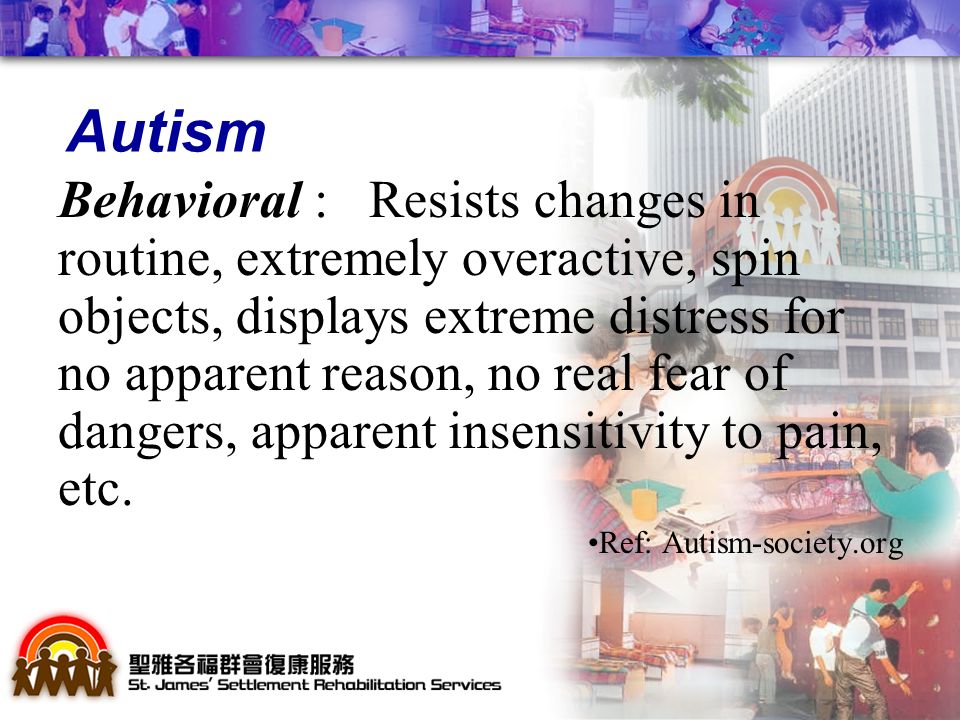 Autism

Behavioral : Resists changes in routine, extremely overactive, spin objects, displays extreme distress for no apparent reason, no real fear of dangers, apparent insensitivity to pain, etc.

•Ref: Autism-society.org

聖雅各福群會復康服務
St. James' Settlement Rehabilitation Services